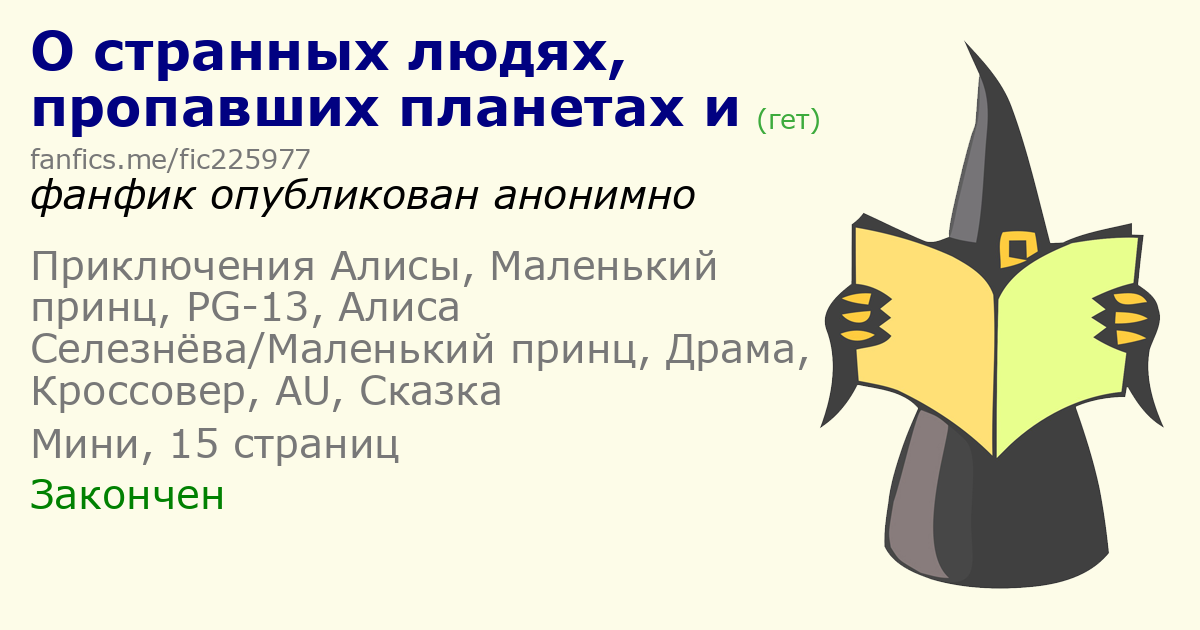 О странных людях, пропавших планетах и (гет)

fanfics.me/fic225977

фанфик опубликован анонимно

Приключения Алисы, Маленький принц, PG-13, Алиса Селезнёва/Маленький принц, Драма, Кроссовер, AU, Сказка

Мини, 15 страниц

Закончен